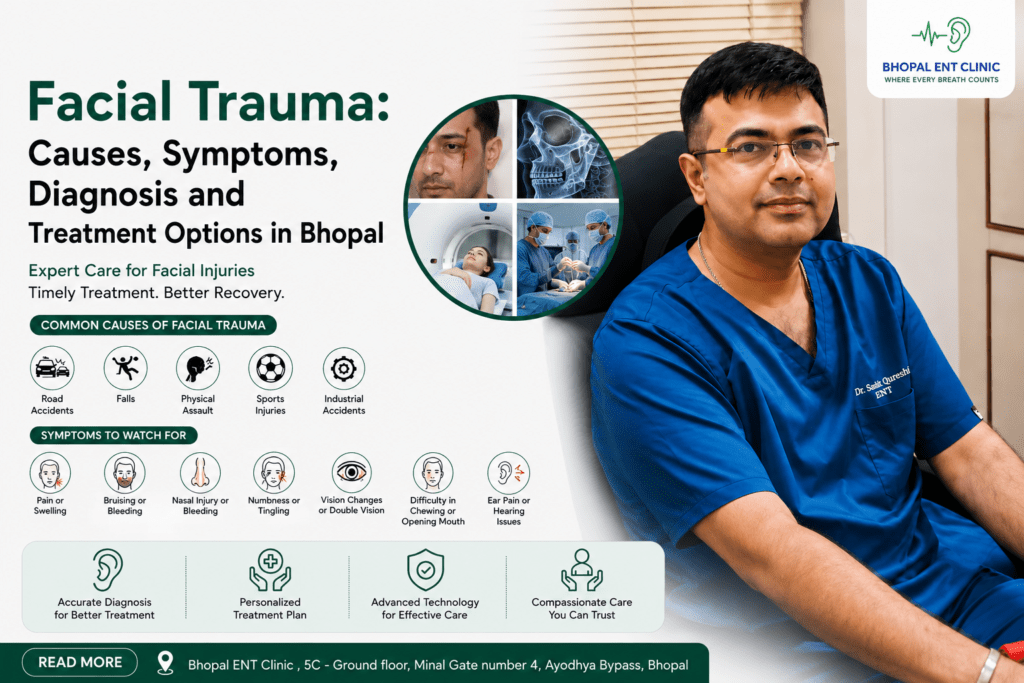 BHOPAL ENT CLINIC
WHERE EVERY BREATH COUNTS

Facial Trauma:
Causes, Symptoms, Diagnosis and Treatment Options in Bhopal

Expert Care for Facial Injuries
Timely Treatment. Better Recovery.

COMMON CAUSES OF FACIAL TRAUMA

Road Accidents
Falls
Physical Assault
Sports Injuries
Industrial Accidents

SYMPTOMS TO WATCH FOR

Pain or Swelling
Bruising or Bleeding
Nasal Injury or Bleeding
Numbness or Tingling
Vision Changes or Double Vision
Difficulty in Chewing or Opening Mouth
Ear Pain or Hearing Issues

Accurate Diagnosis for Better Treatment
Personalized Treatment Plan
Advanced Technology for Effective Care
Compassionate Care You Can Trust

Dr. Saak Qureshi
ENT

READ MORE
Bhopal ENT Clinic , 5C - Ground floor, Minal Gate number 4, Ayodhya Bypass, Bhopal